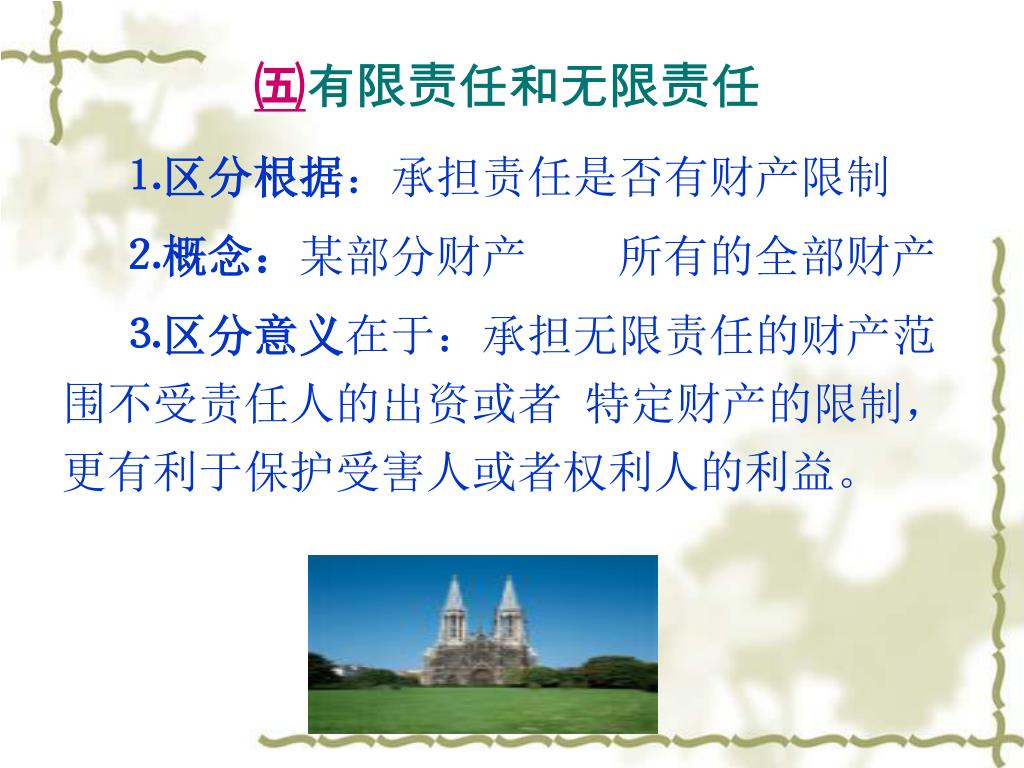 ㈤有限责任和无限责任

1.区分根据：承担责任是否有财产限制

2.概念：某部分财产　　所有的全部财产

3.区分意义在于：承担无限责任的财产范围不受责任人的出资或者 特定财产的限制，更有利于保护受害人或者权利人的利益。